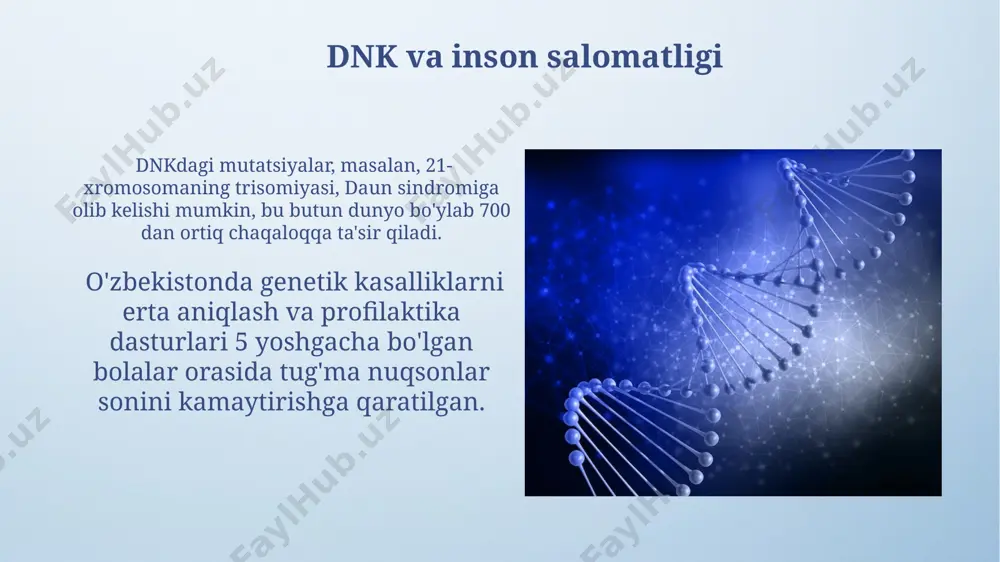 DNK va inson salomatligi

DNKdagi mutatsiyalar, masalan, 21-xromosomaning trisomiyasi, Daun sindromiga olib kelishi mumkin, bu butun dunyo bo'ylab 700 dan ortiq chaqaloqqa ta'sir qiladi.

O'zbekistonda genetik kasalliklarni erta aniqlash va profilaktika dasturlari 5 yoshgacha bo'lgan bolalar orasida tug'ma nuqsonlar sonini kamaytirishga qaratilgan.

FaylHub.uz FaylHub.uz FaylHub.uz FaylHub.uz FaylHub.uz FaylHub.uz